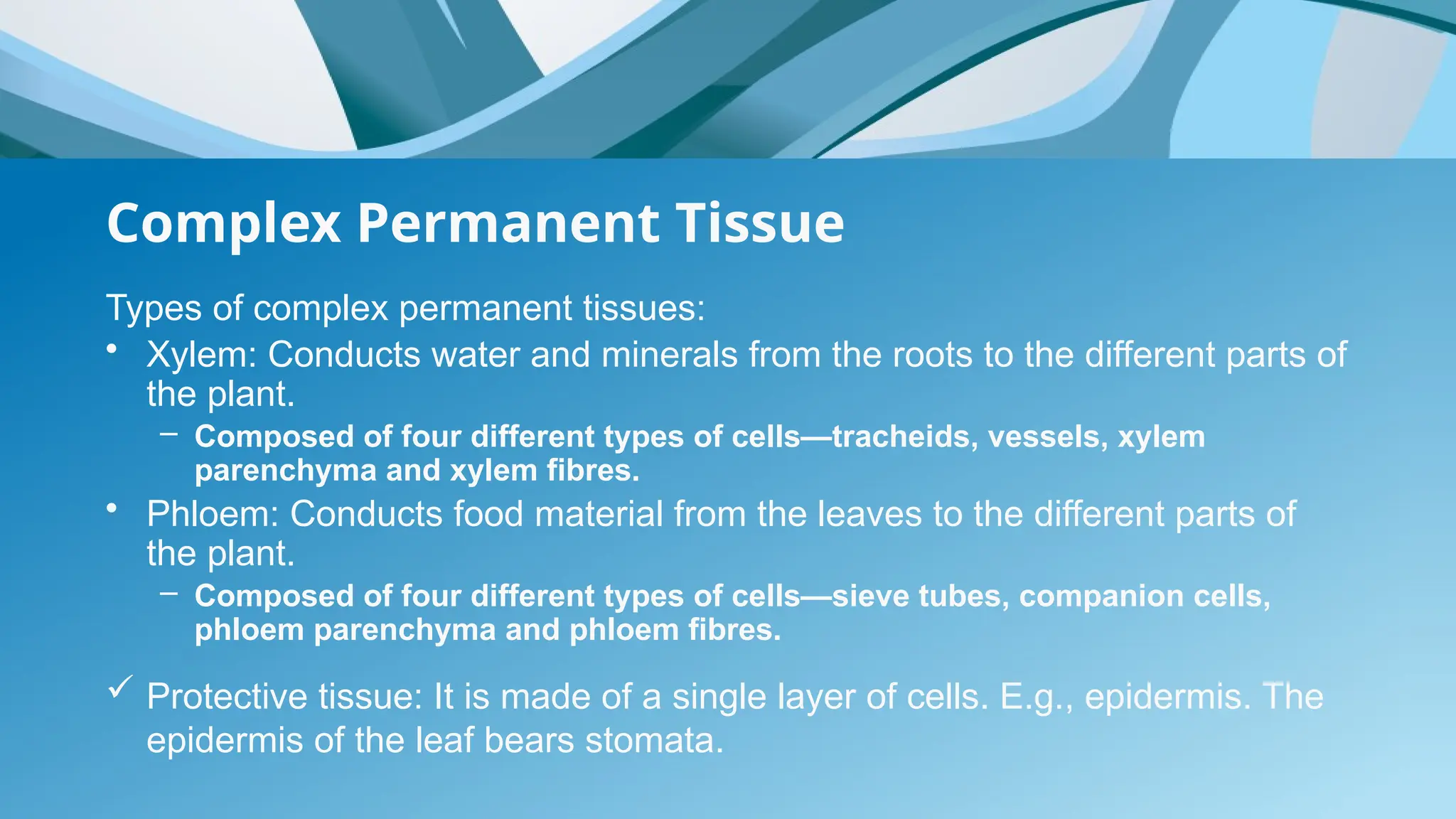 Complex Permanent Tissue

Types of complex permanent tissues:

• Xylem: Conducts water and minerals from the roots to the different parts of the plant.
– Composed of four different types of cells—tracheids, vessels, xylem parenchyma and xylem fibres.
• Phloem: Conducts food material from the leaves to the different parts of the plant.
– Composed of four different types of cells—sieve tubes, companion cells, phloem parenchyma and phloem fibres.

✓ Protective tissue: It is made of a single layer of cells. E.g., epidermis. The epidermis of the leaf bears stomata.